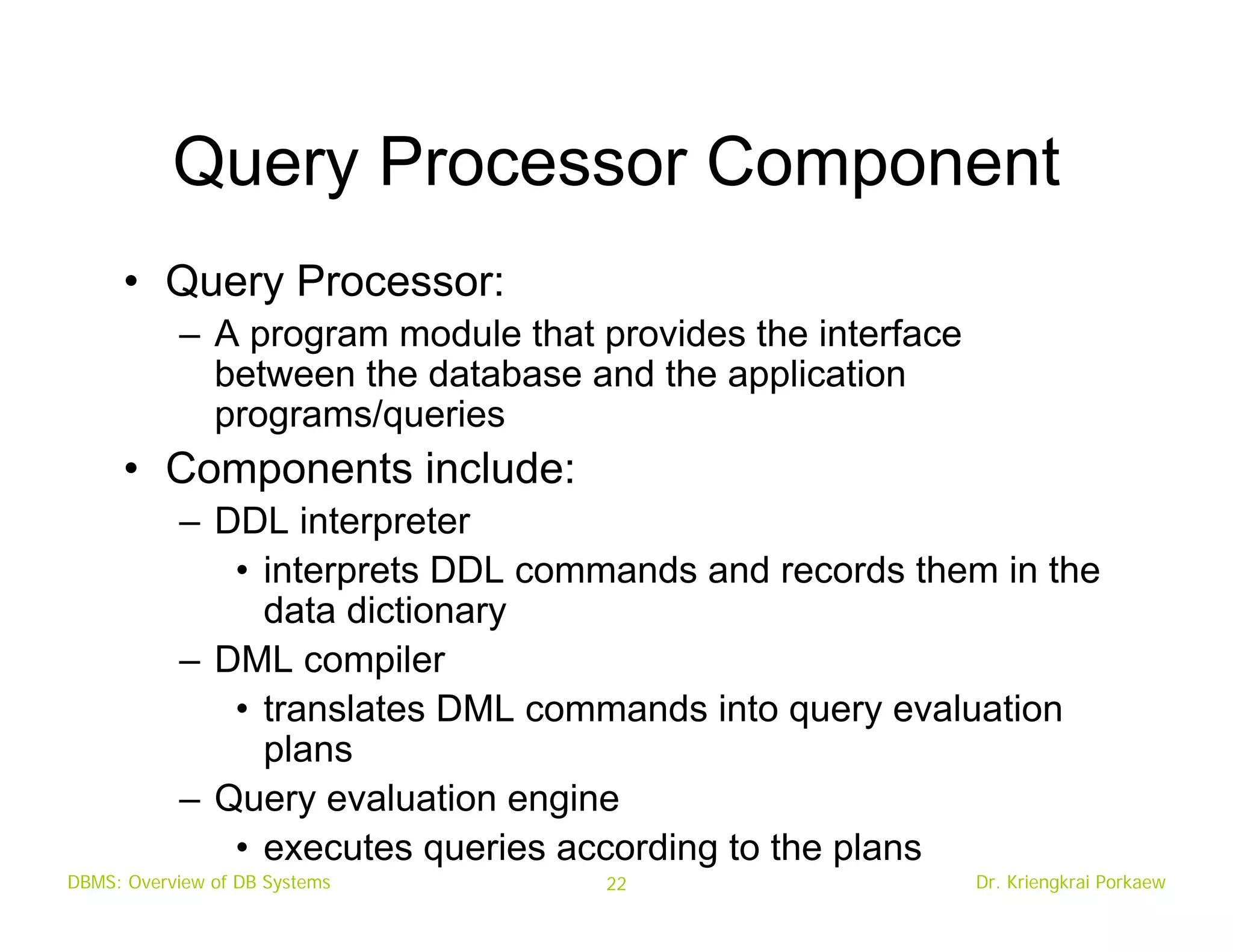 Query Processor Component

• Query Processor:
– A program module that provides the interface between the database and the application programs/queries
• Components include:
– DDL interpreter
• interprets DDL commands and records them in the data dictionary
– DML compiler
• translates DML commands into query evaluation plans
– Query evaluation engine
• executes queries according to the plans

DBMS: Overview of DB Systems 22 Dr. Kriengkrai Porkaew